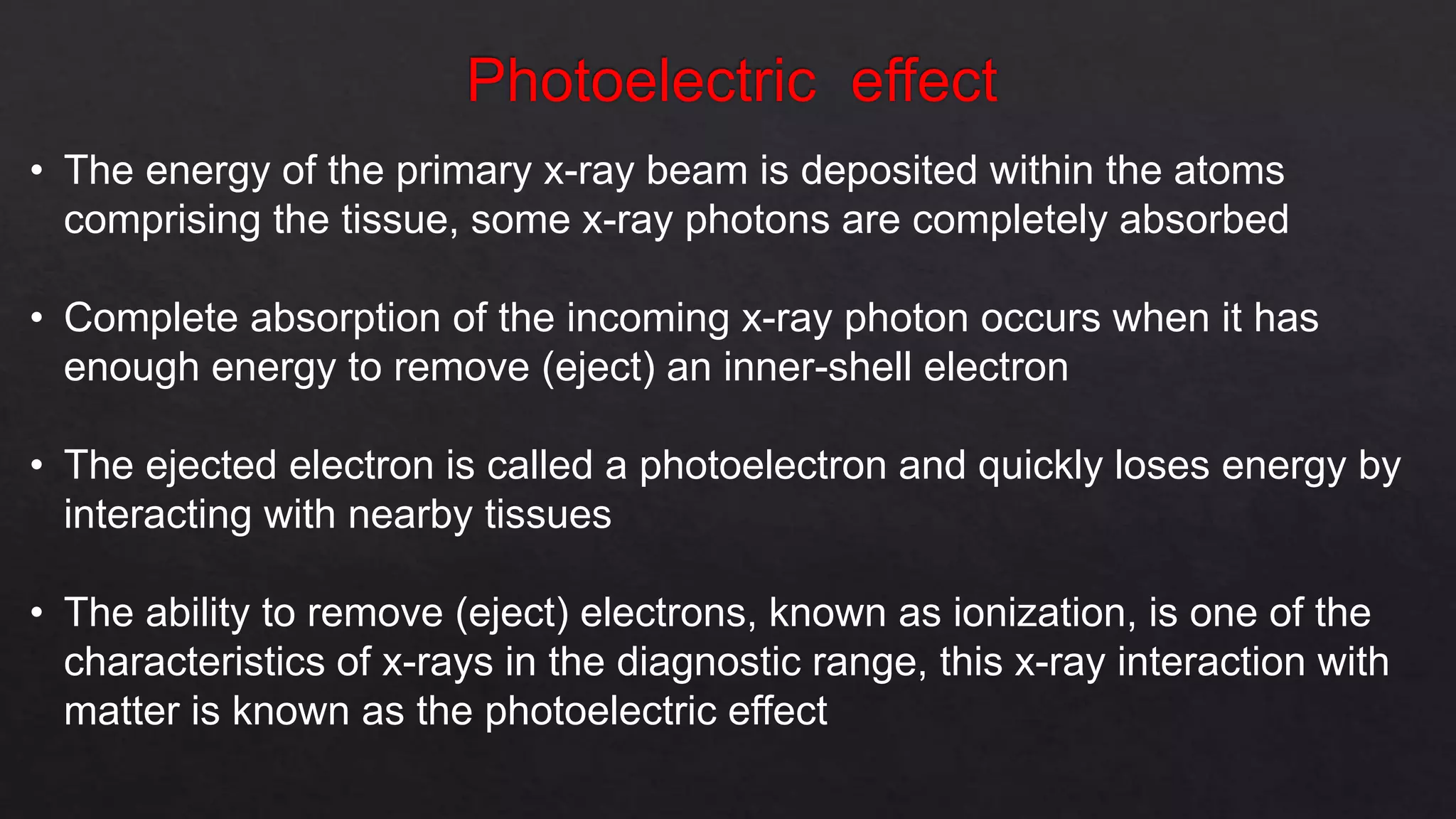 Photoelectric effect

• The energy of the primary x-ray beam is deposited within the atoms comprising the tissue, some x-ray photons are completely absorbed

• Complete absorption of the incoming x-ray photon occurs when it has enough energy to remove (eject) an inner-shell electron

• The ejected electron is called a photoelectron and quickly loses energy by interacting with nearby tissues

• The ability to remove (eject) electrons, known as ionization, is one of the characteristics of x-rays in the diagnostic range, this x-ray interaction with matter is known as the photoelectric effect